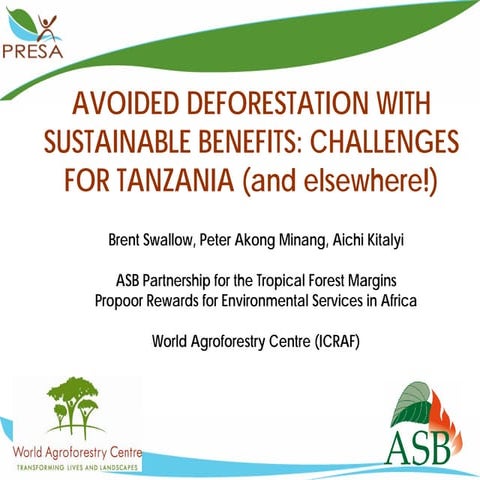 PRESA

AVOIDED DEFORESTATION WITH SUSTAINABLE BENEFITS: CHALLENGES FOR TANZANIA (and elsewhere!)

Brent Swallow, Peter Akong Minang, Aichi Kitalyi

ASB Partnership for the Tropical Forest Margins
Propoor Rewards for Environmental Services in Africa

World Agroforestry Centre (ICRAF)

World Agroforestry Centre
TRANSFORMING LIVES AND LANDSCAPES

ASB